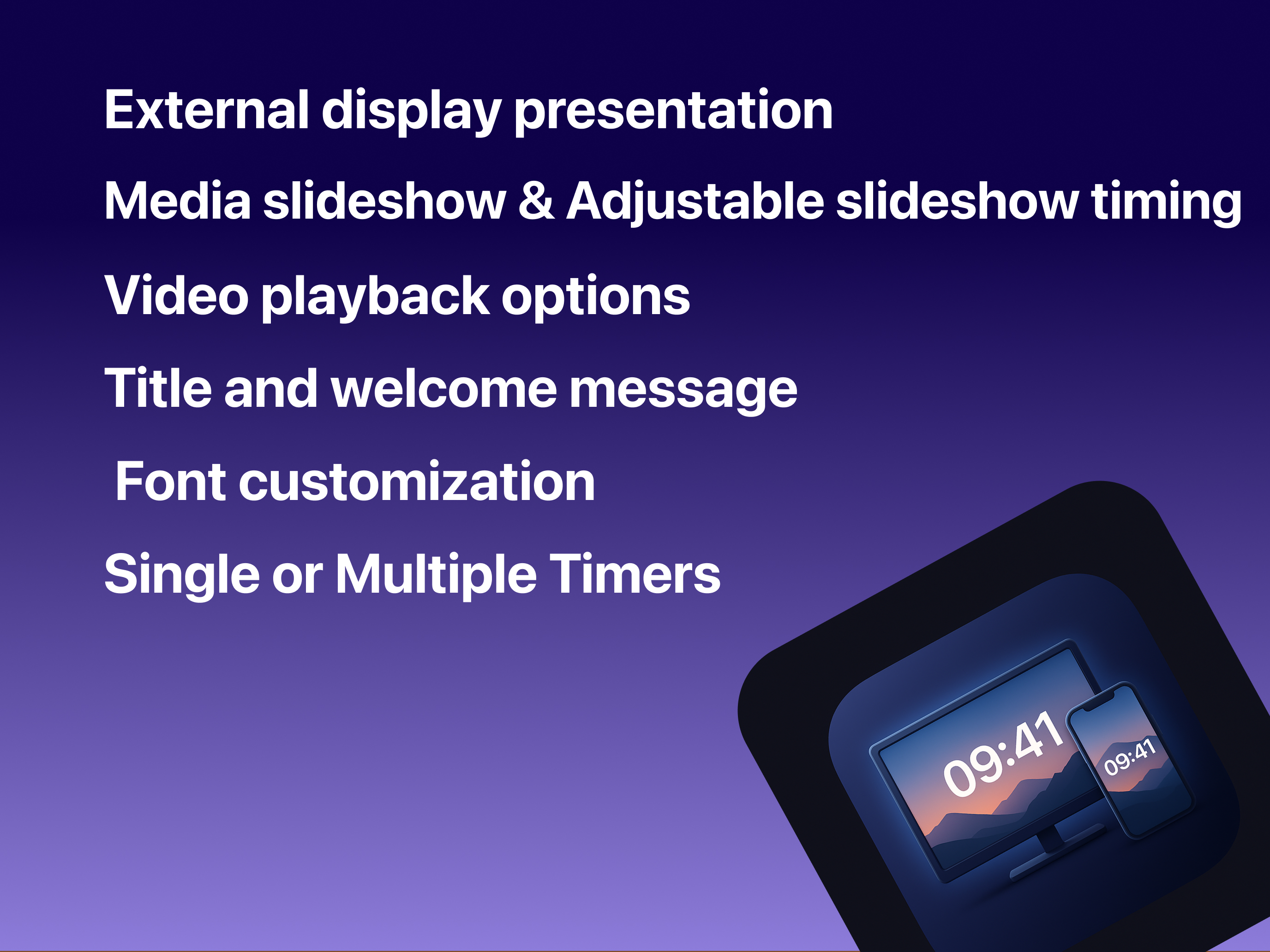 External display presentation

Media slideshow & Adjustable slideshow timing

Video playback options

Title and welcome message

Font customization

Single or Multiple Timers

09:41

09:41